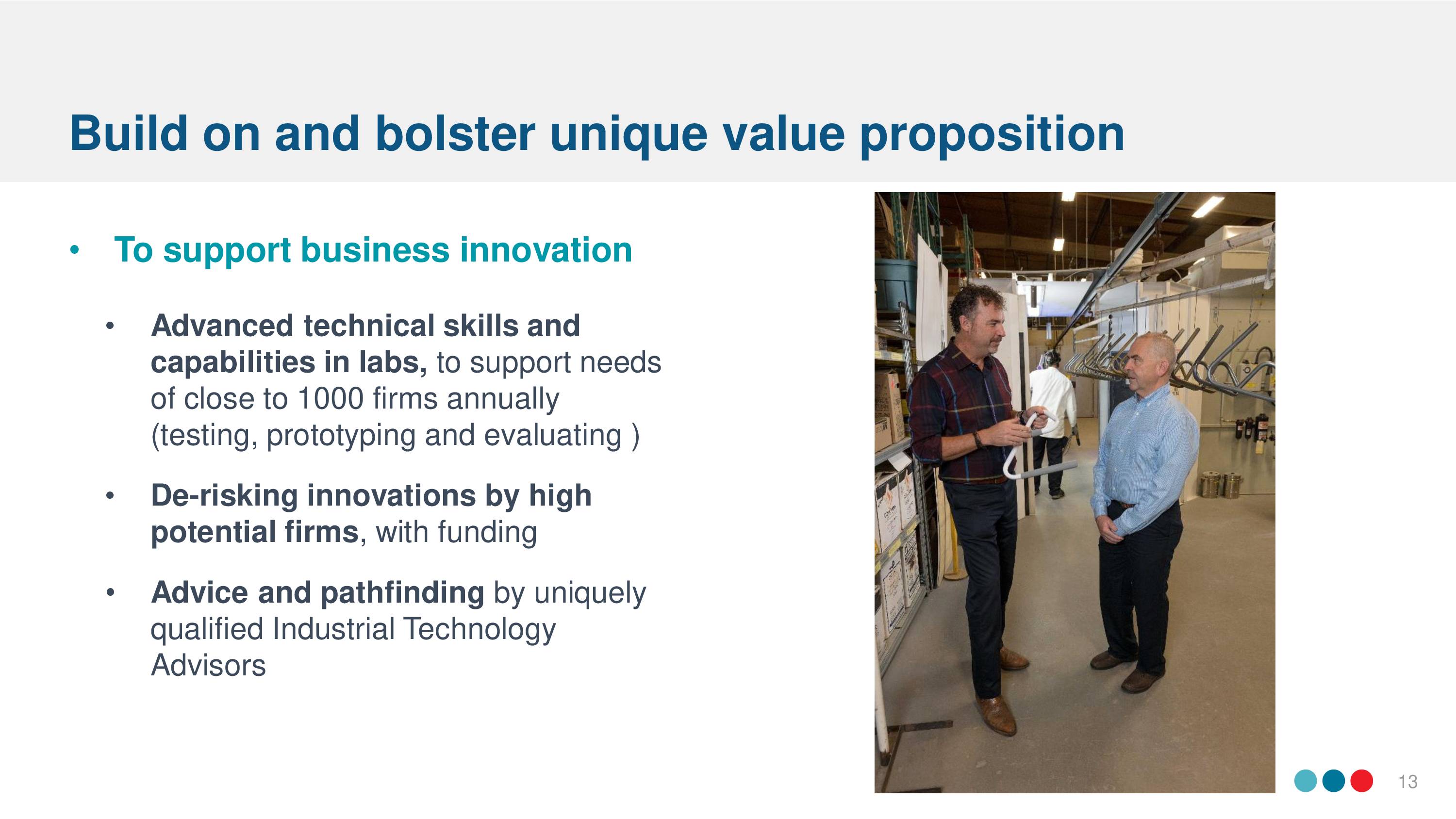 Build on and bolster unique value proposition

• To support business innovation

• Advanced technical skills and capabilities in labs, to support needs of close to 1000 firms annually (testing, prototyping and evaluating )

• De-risking innovations by high potential firms, with funding

• Advice and pathfinding by uniquely qualified Industrial Technology Advisors

13